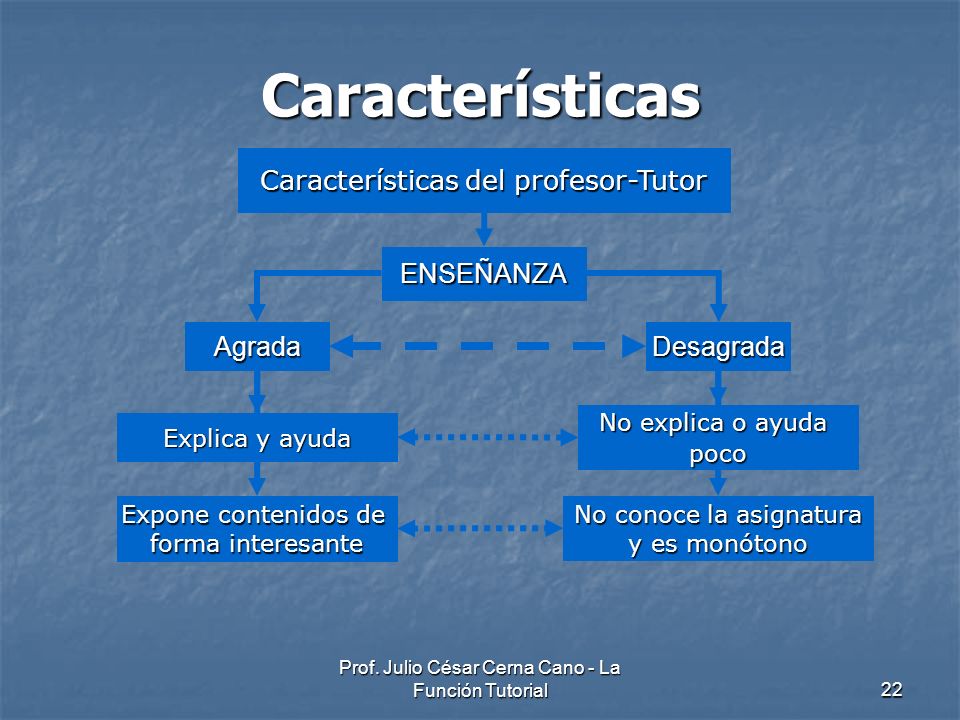 Características

Características del profesor-Tutor

ENSEÑANZA

Agrada

Desagrada

Explica y ayuda

No explica o ayuda poco

Expone contenidos de forma interesante

No conoce la asignatura y es monótono

Prof. Julio César Cerna Cano - La Función Tutorial

22